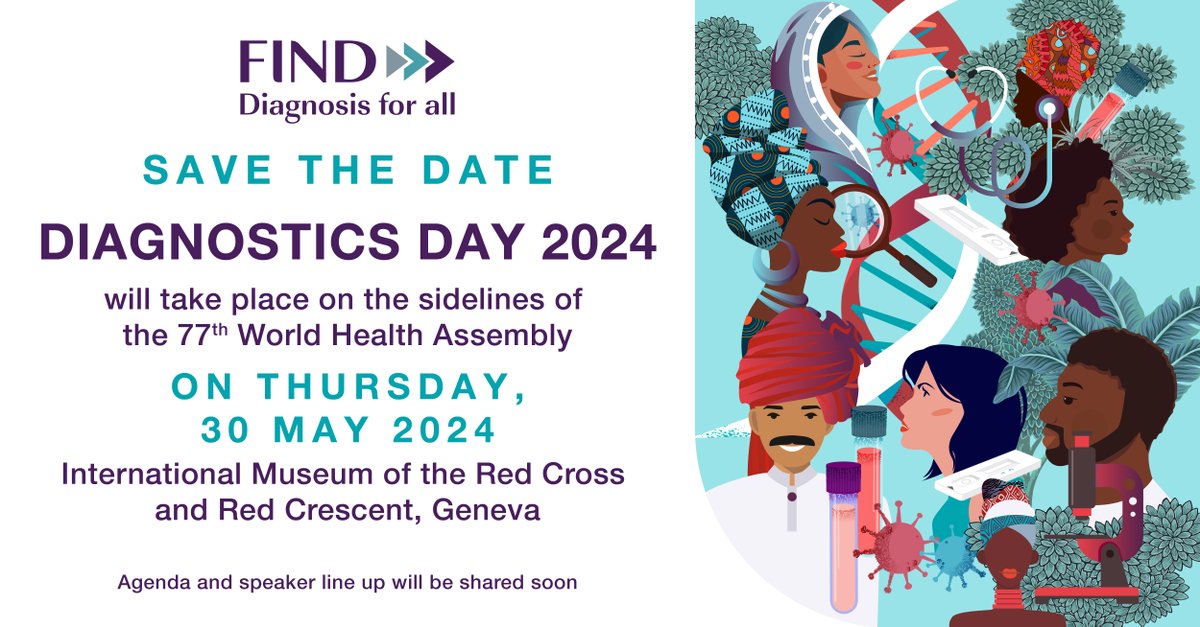 FIND
Diagnosis for all

SAVE THE DATE

DIAGNOSTICS DAY 2024

will take place on the sidelines of the 77$^{th}$ World Health Assembly

ON THURSDAY, 30 MAY 2024

International Museum of the Red Cross and Red Crescent, Geneva

Agenda and speaker line up will be shared soon